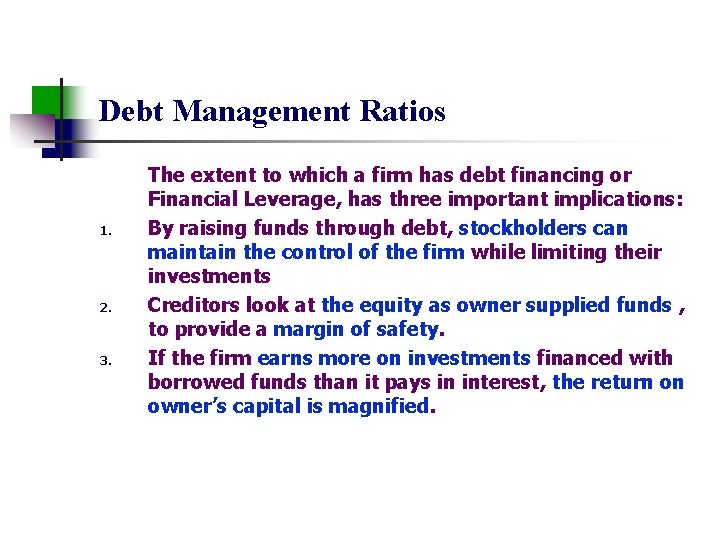 Debt Management Ratios

The extent to which a firm has debt financing or Financial Leverage, has three important implications:

1. By raising funds through debt, stockholders can maintain the control of the firm while limiting their investments

2. Creditors look at the equity as owner supplied funds , to provide a margin of safety.

3. If the firm earns more on investments financed with borrowed funds than it pays in interest, the return on owner's capital is magnified.